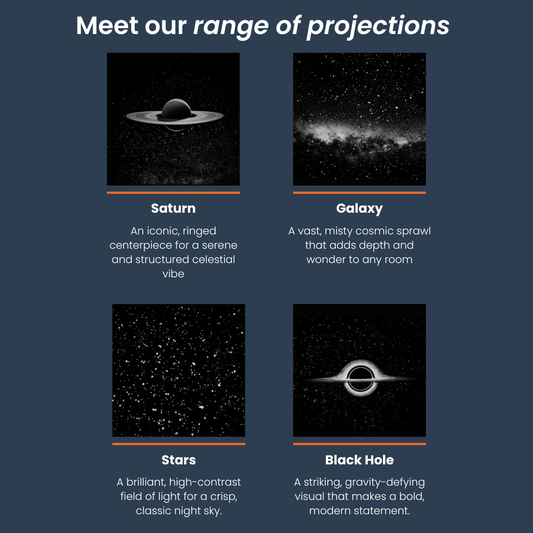 Meet our range of projections

Saturn

An iconic, ringed centerpiece for a serene and structured celestial vibe

Galaxy

A vast, misty cosmic sprawl that adds depth and wonder to any room

Stars

A brilliant, high-contrast field of light for a crisp, classic night sky.

Black Hole

A striking, gravity-defying visual that makes a bold, modern statement.